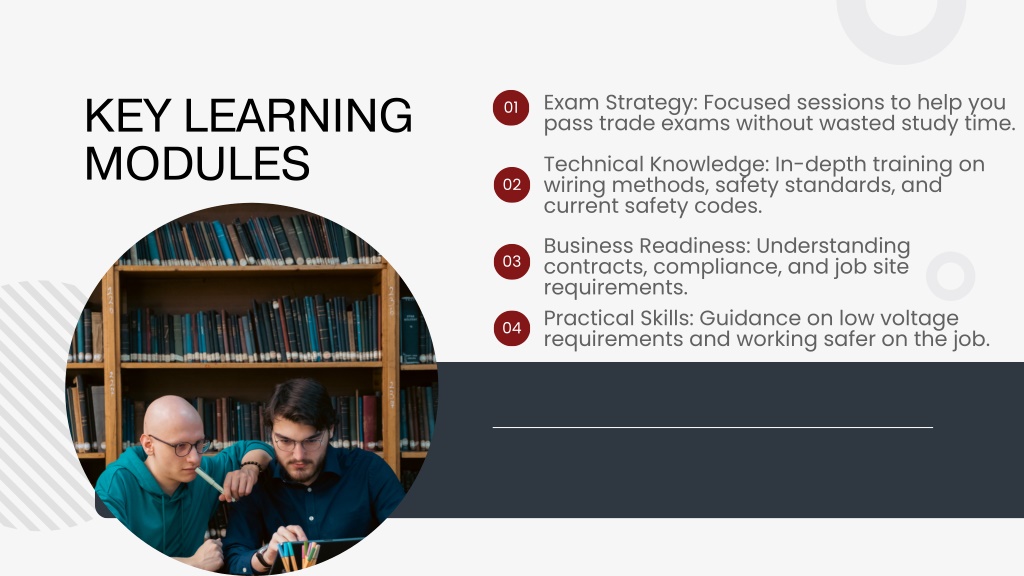 KEY LEARNING MODULES

01 Exam Strategy: Focused sessions to help you pass trade exams without wasted study time.

02 Technical Knowledge: In-depth training on wiring methods, safety standards, and current safety codes.

03 Business Readiness: Understanding contracts, compliance, and job site requirements.

04 Practical Skills: Guidance on low voltage requirements and working safer on the job.